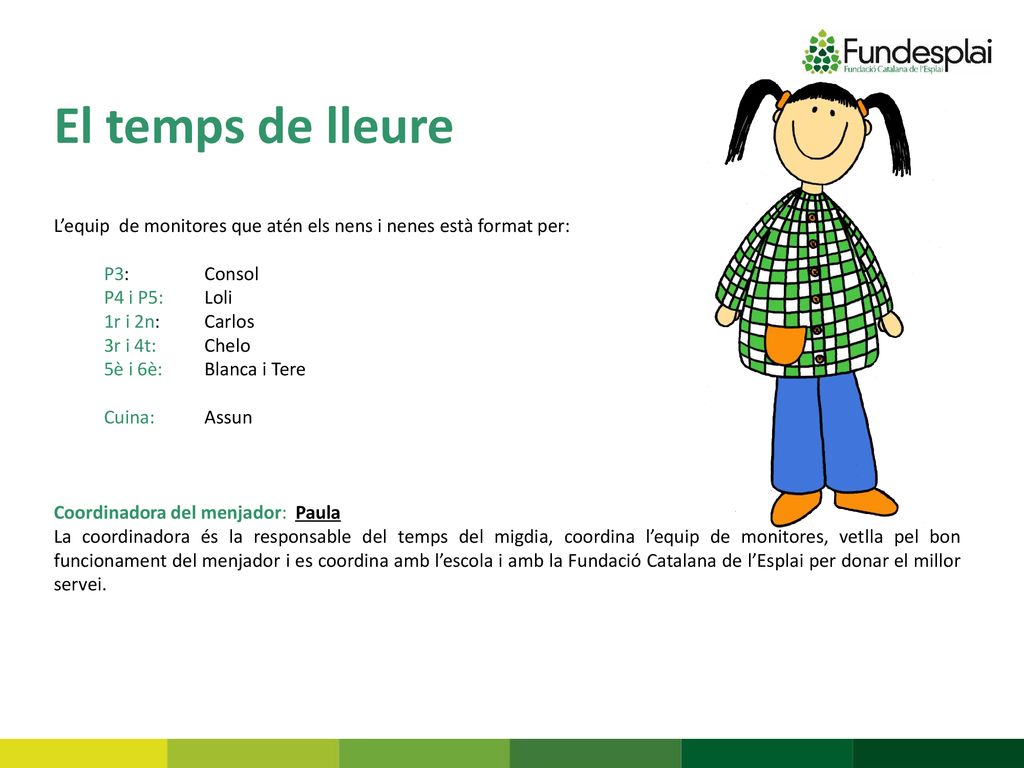 Fundesplai
Fundació Catalana de l'Esplai

El temps de lleure

L'equip de monitores que atén els nens i nenes està format per:

P3: Consol
P4 i P5: Loli
1r i 2n: Carlos
3r i 4t: Chelo
5è i 6è: Blanca i Tere

Cuina: Assun

Coordinadora del menjador: Paula
La coordinadora és la responsable del temps del migdia, coordina l'equip de monitores, vetlla pel bon funcionament del menjador i es coordina amb l'escola i amb la Fundació Catalana de l'Esplai per donar el millor servei.